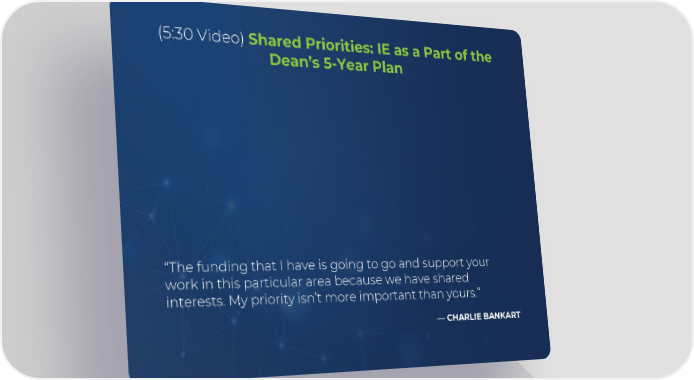 (5:30 Video) Shared Priorities: IE as a Part of the Dean's 5-Year Plan

"The funding that I have is going to go and support your work in this particular area because we have shared interests. My priority isn't more important than yours."

— CHARLIE BANKART